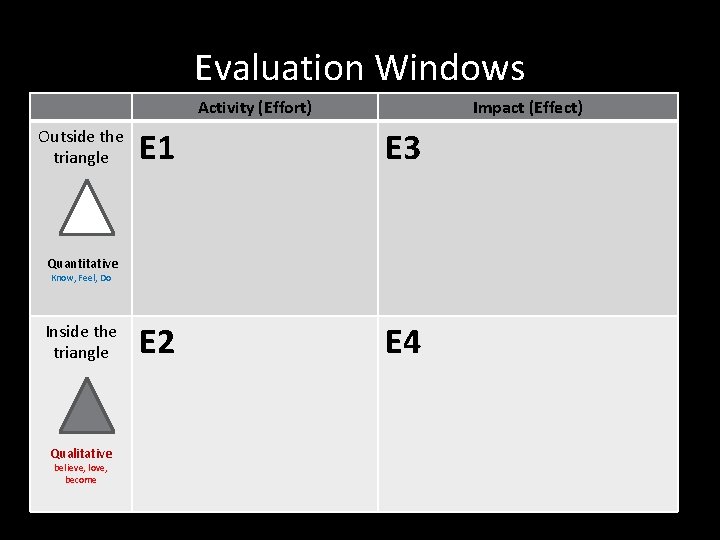 Evaluation Windows

| | Activity (Effort) | Impact (Effect) |
|---|---|---|
| Outside the triangle Quantitative Know, Feel, Do | E1 | E3 |
| Inside the triangle Qualitative believe, love, become | E2 | E4 |